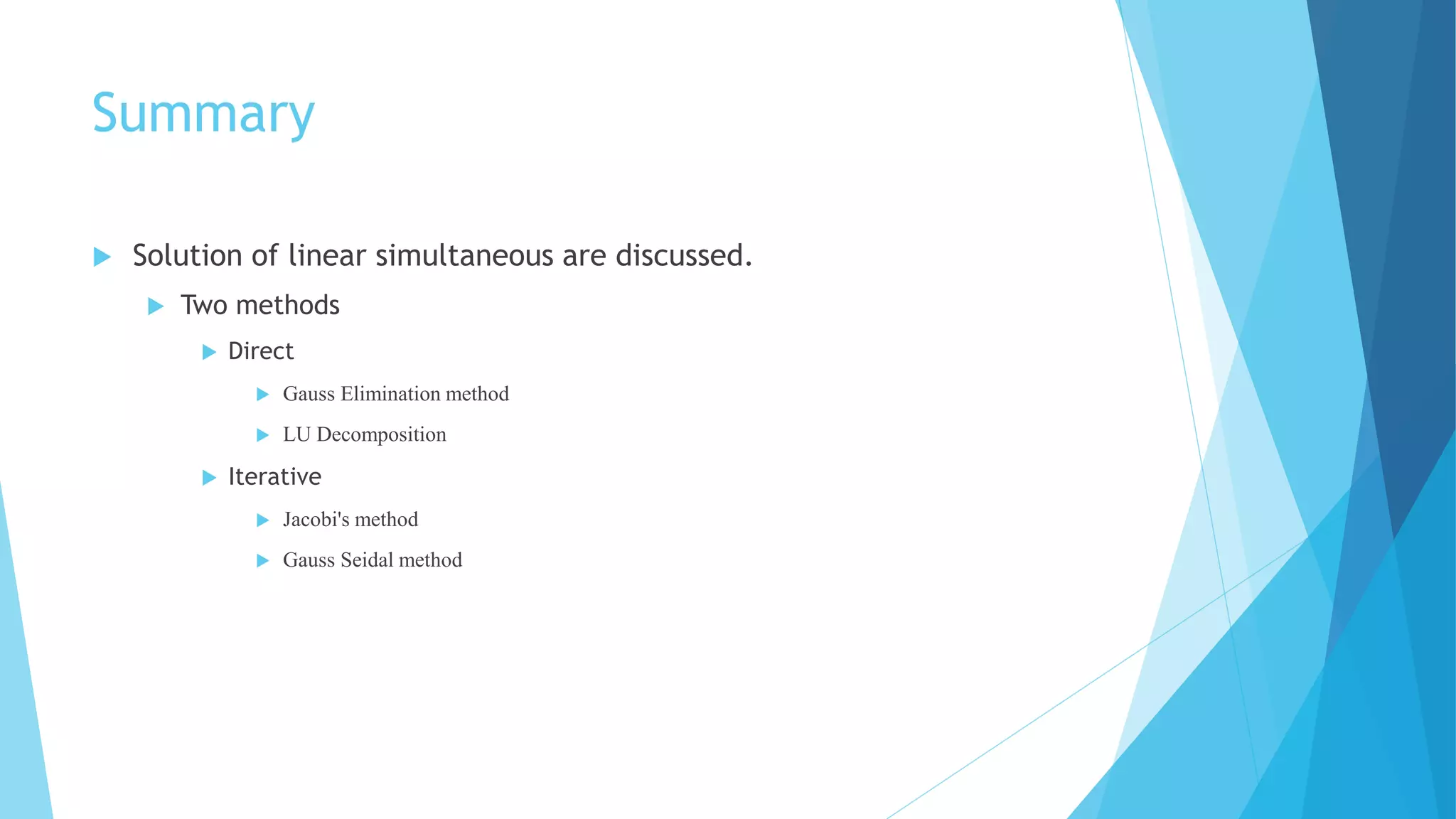 Summary

Solution of linear simultaneous are discussed.

Two methods

Direct

Gauss Elimination method

LU Decomposition

Iterative

Jacobi's method

Gauss Seidal method